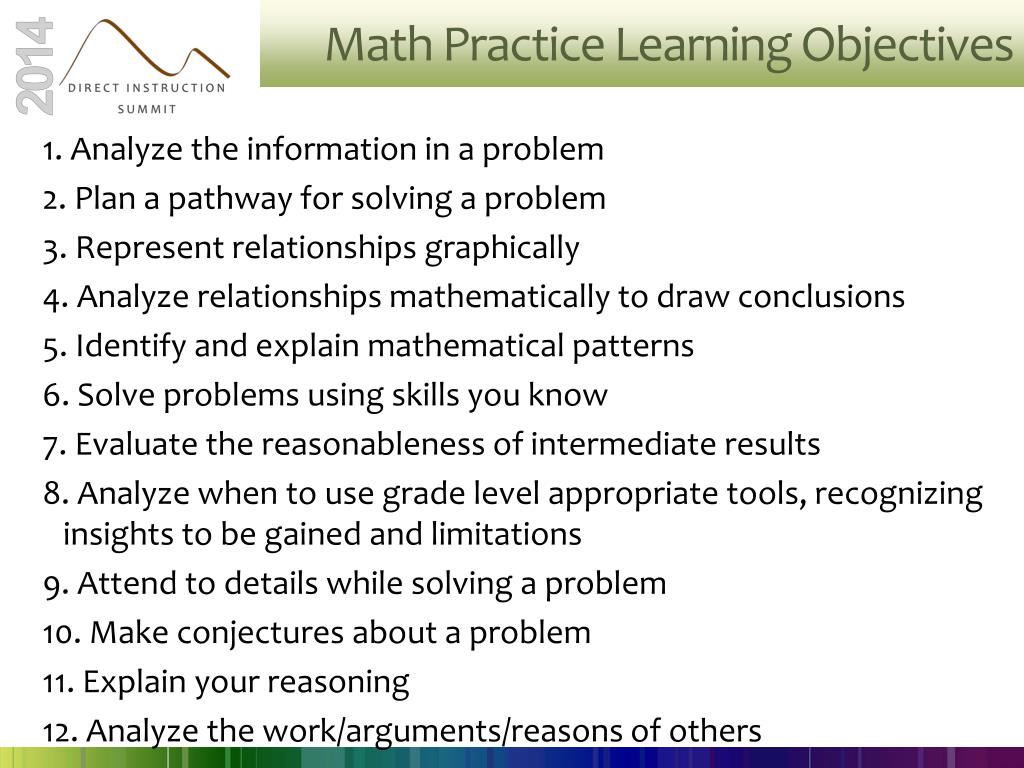 2014
DIRECT INSTRUCTION
SUMMIT

Math Practice Learning Objectives

1. Analyze the information in a problem
2. Plan a pathway for solving a problem
3. Represent relationships graphically
4. Analyze relationships mathematically to draw conclusions
5. Identify and explain mathematical patterns
6. Solve problems using skills you know
7. Evaluate the reasonableness of intermediate results
8. Analyze when to use grade level appropriate tools, recognizing insights to be gained and limitations
9. Attend to details while solving a problem
10. Make conjectures about a problem
11. Explain your reasoning
12. Analyze the work/arguments/reasons of others